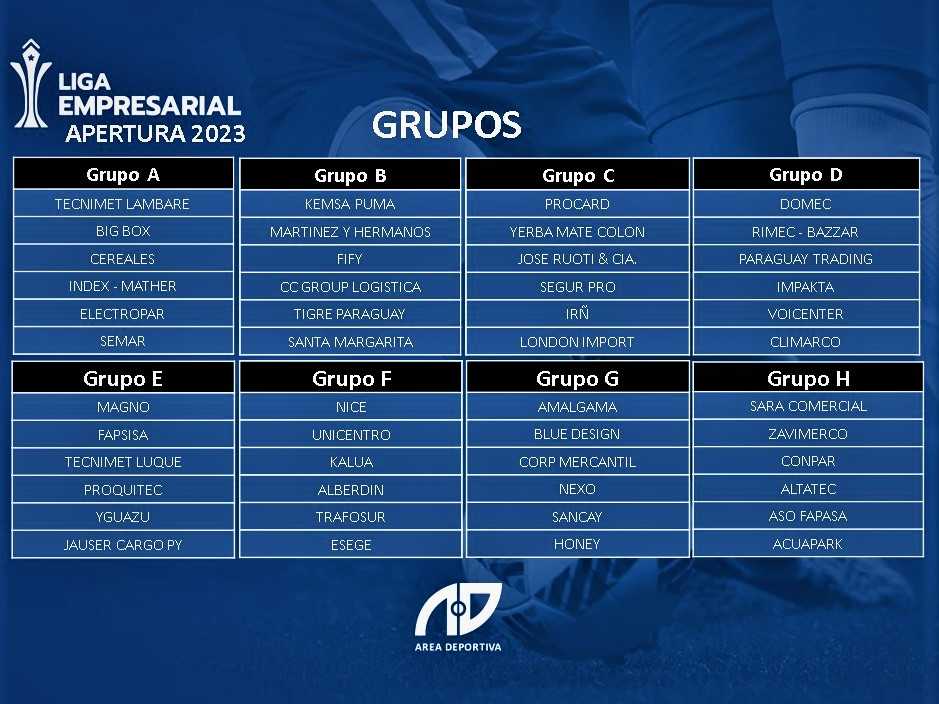 LIGA EMPRESARIAL
APERTURA 2023

GRUPOS

| Grupo A | Grupo B | Grupo C | Grupo D |
|---|---|---|---|
| TECNIMET LAMBARE | KEMSA PUMA | PROCARD | DOMEC |
| BIG BOX | MARTINEZ Y HERMANOS | YERBA MATE COLON | RIMEC - BAZZAR |
| CEREALES | FIFY | JOSE RUOTI & CIA. | PARAGUAY TRADING |
| INDEX - MATHER | CC GROUP LOGISTICA | SEGUR PRO | IMPAKTA |
| ELECTROPAR | TIGRE PARAGUAY | IRÑ | VOICENTER |
| SEMAR | SANTA MARGARITA | LONDON IMPORT | CLIMARCO |

| Grupo E | Grupo F | Grupo G | Grupo H |
|---|---|---|---|
| MAGNO | NICE | AMALGAMA | SARA COMERCIAL |
| FAPSISA | UNICENTRO | BLUE DESIGN | ZAVIMERCO |
| TECNIMET LUQUE | KALUA | CORP MERCANTIL | CONPAR |
| PROQUITEC | ALBERDIN | NEXO | ALTATEC |
| YGUAZU | TRAFOSUR | SANCAY | ASO FAPASA |
| JAUSER CARGO PY | ESEGE | HONEY | ACUAPARK |

AREA DEPORTIVA